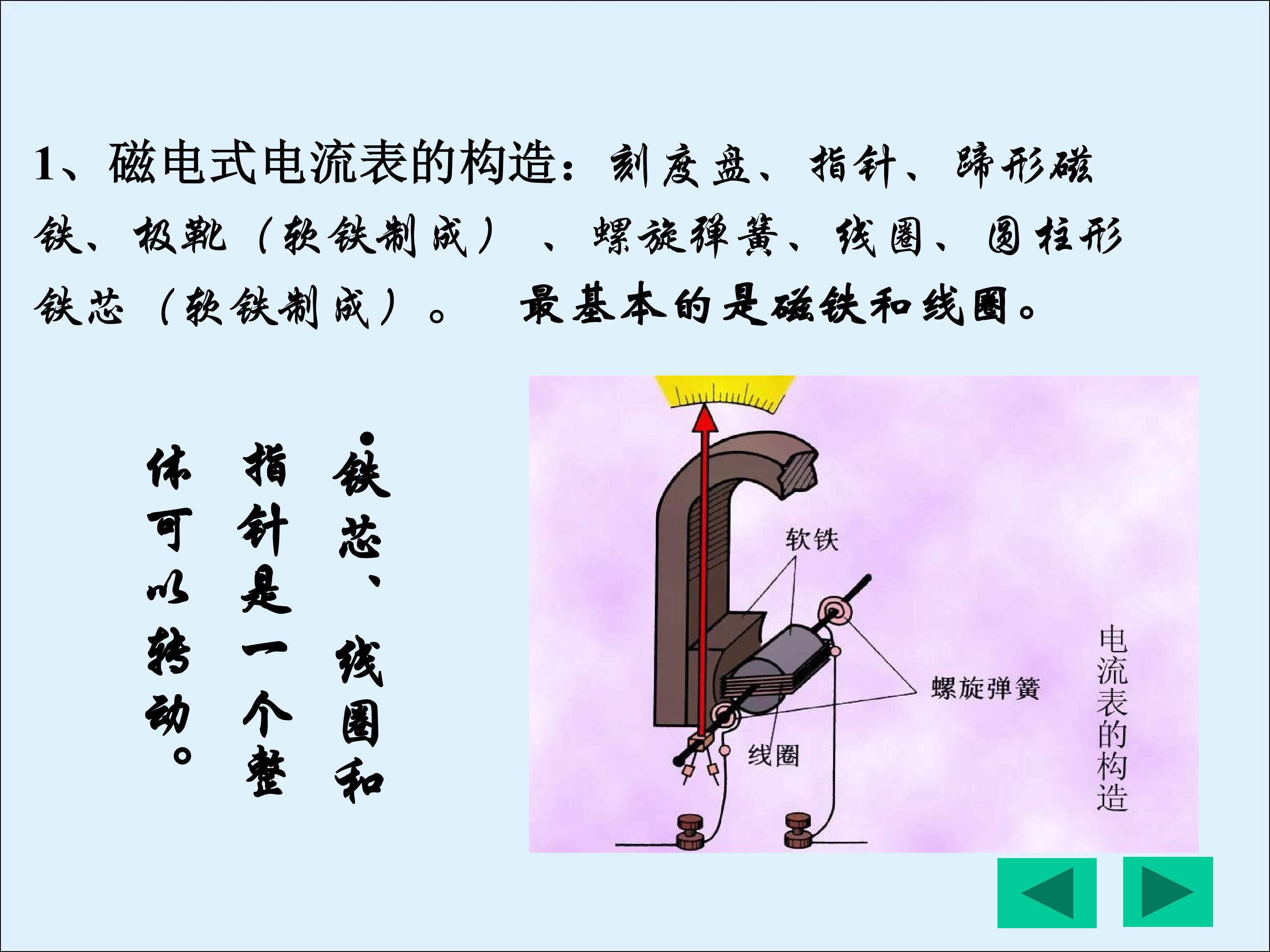 1、磁电式电流表的构造：刻度盘、指针、蹄形磁铁、极靴（软铁制成）、螺旋弹簧、线圈、圆柱形铁芯（软铁制成）。 最基本的是磁铁和线圈。

•铁芯、线圈和指针是一个整体可以转动。

软铁

螺旋弹簧

线圈

电流表的构造